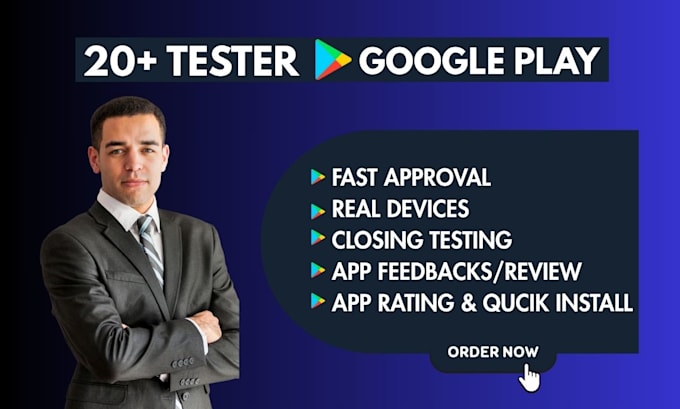 20+ TESTER GOOGLE PLAY

FAST APPROVAL
REAL DEVICES
CLOSING TESTING
APP FEEDBACKS/REVIEW
APP RATING & QUCIK INSTALL

ORDER NOW